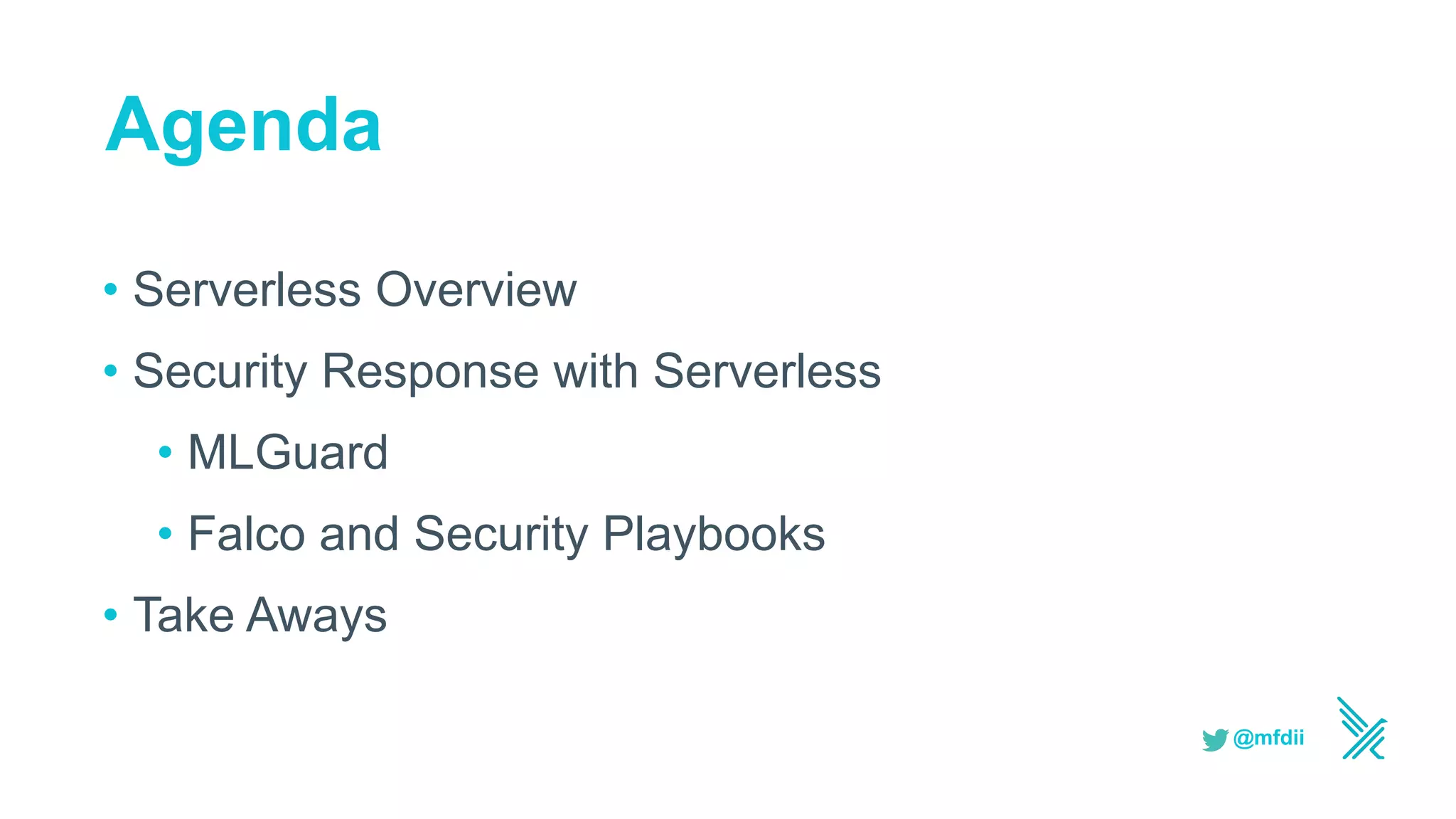 Agenda

• Serverless Overview
• Security Response with Serverless
  • MLGuard
  • Falco and Security Playbooks
• Take Aways

@mfdii